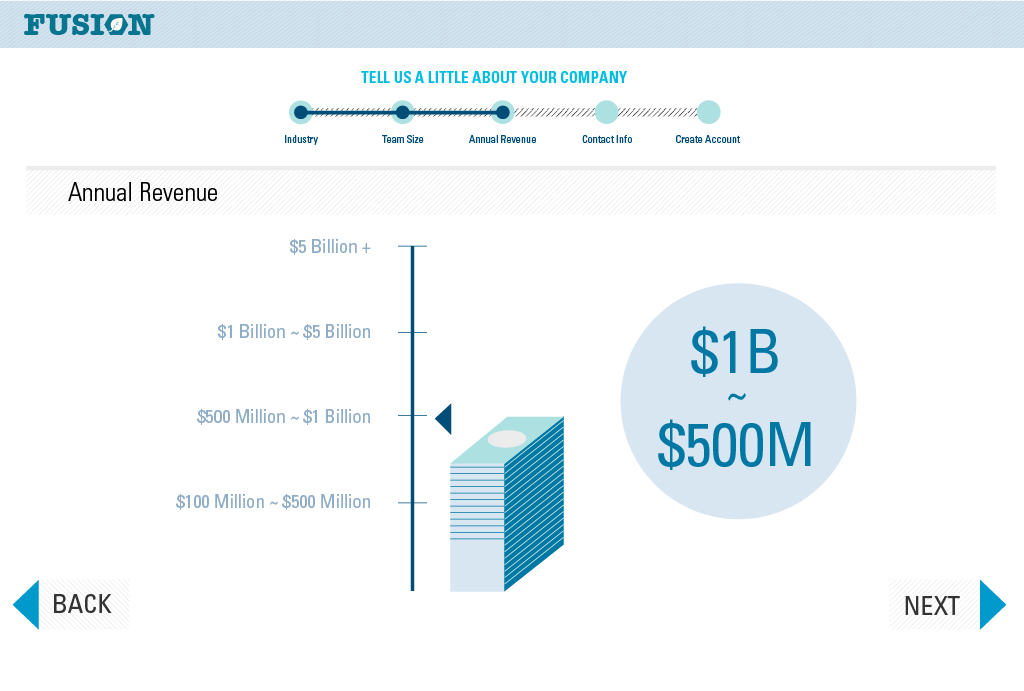 FUSION

TELL US A LITTLE ABOUT YOUR COMPANY

Industry
Team Size
Annual Revenue
Contact Info
Create Account

Annual Revenue

$5 Billion +
$1 Billion ~ $5 Billion
$500 Million ~ $1 Billion
$100 Million ~ $500 Million

$1B
~
$500M

BACK

NEXT